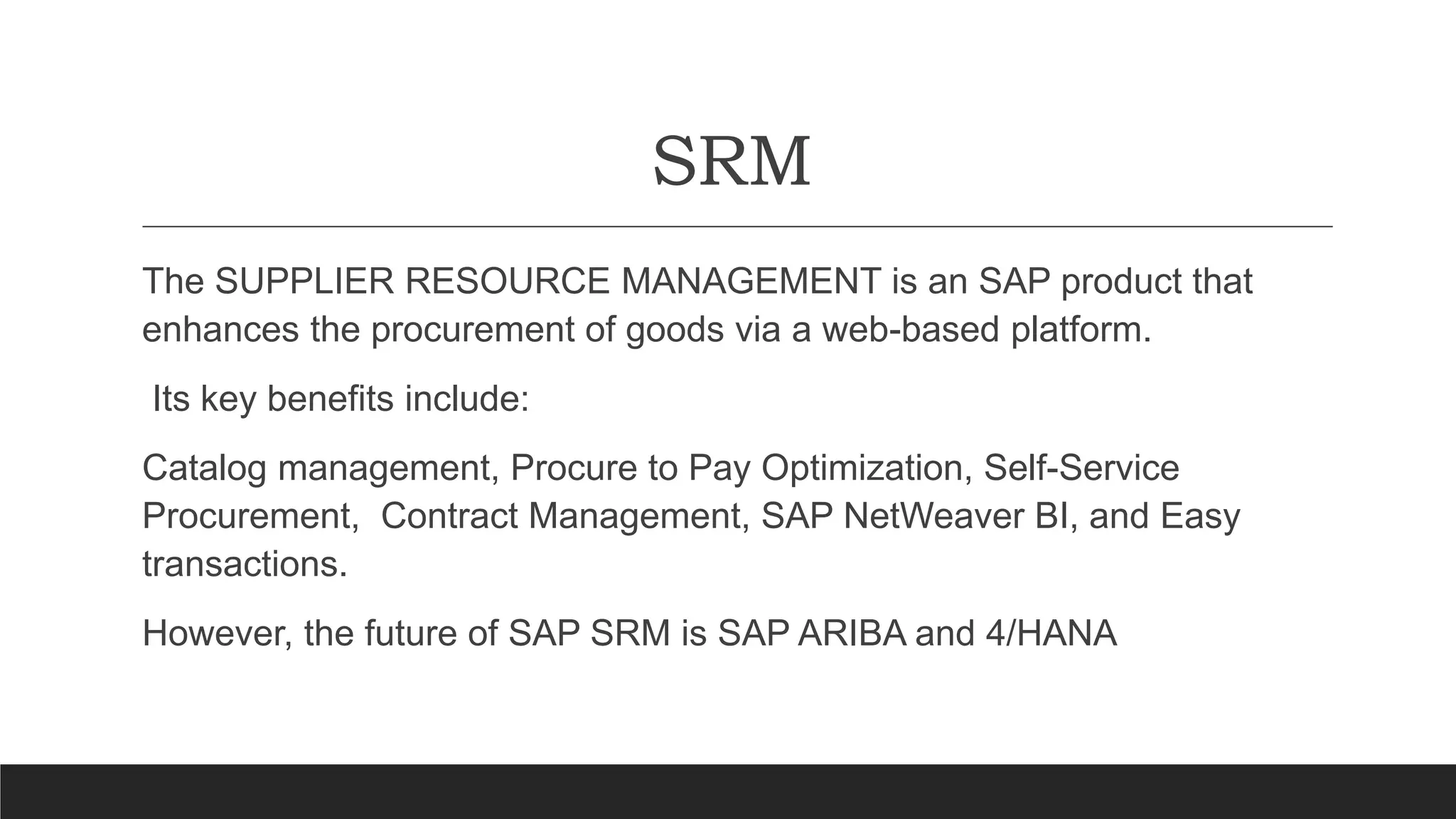 SRM

The SUPPLIER RESOURCE MANAGEMENT is an SAP product that enhances the procurement of goods via a web-based platform.

Its key benefits include:

Catalog management, Procure to Pay Optimization, Self-Service Procurement, Contract Management, SAP NetWeaver BI, and Easy transactions.

However, the future of SAP SRM is SAP ARIBA and 4/HANA